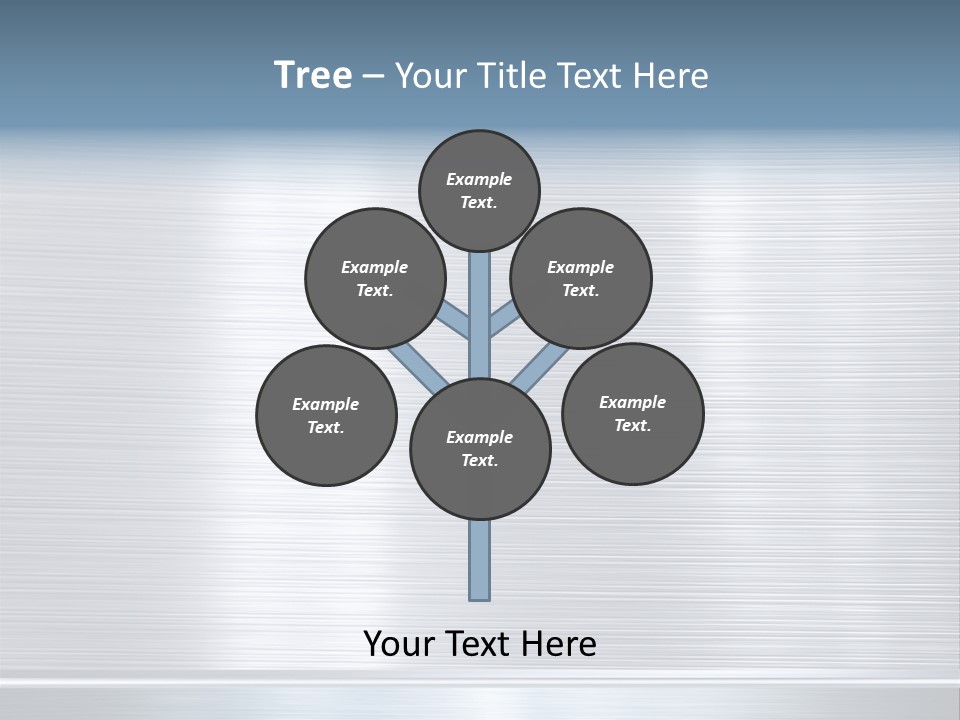 Tree – Your Title Text Here

Example Text.

Example Text.

Example Text.

Example Text.

Example Text.

Example Text.

Your Text Here